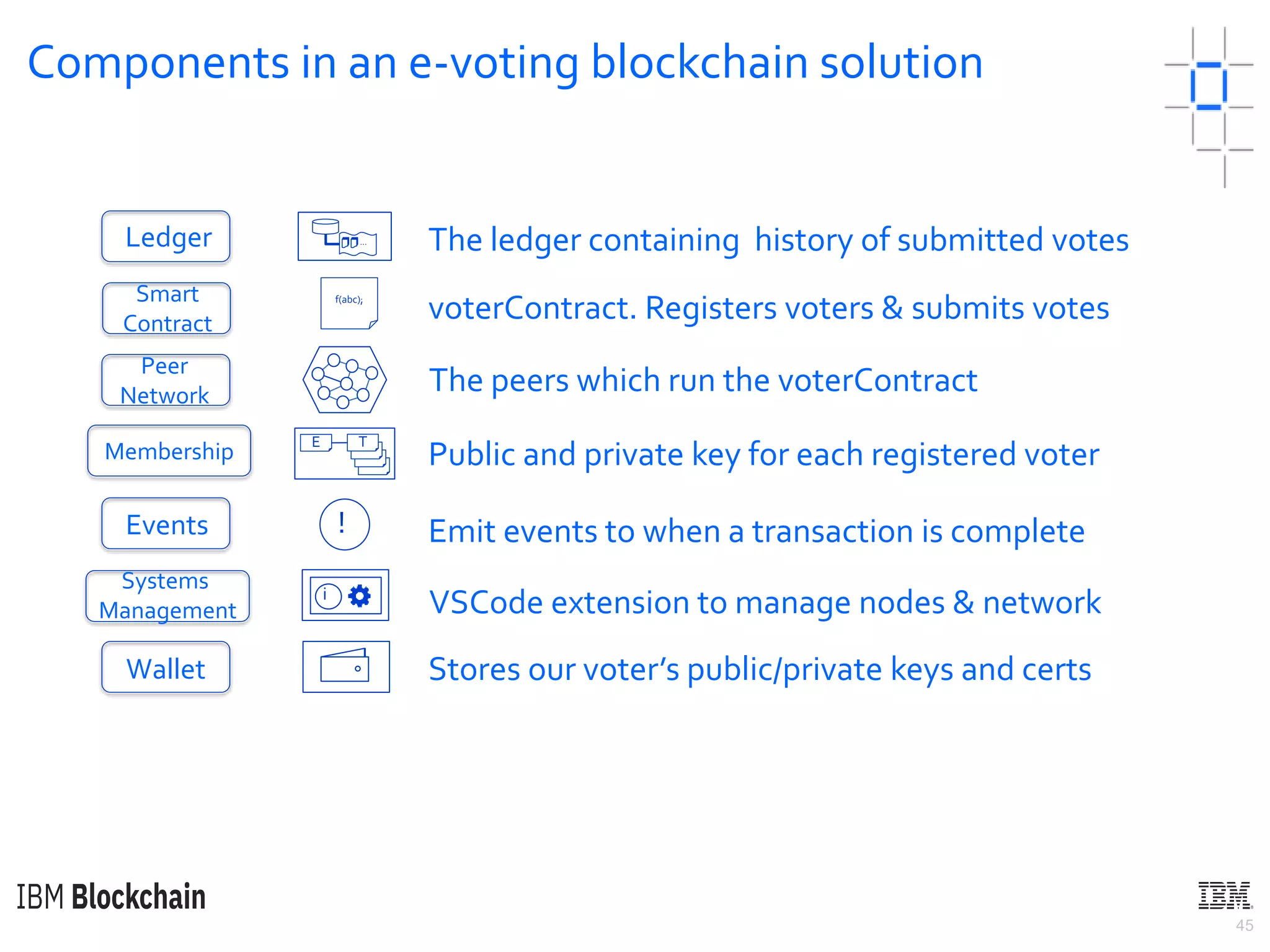 Components in an e-voting blockchain solution

Ledger

The ledger containing history of submitted votes

Smart Contract

f(abc);

voterContract. Registers voters & submits votes

Peer Network

The peers which run the voterContract

Membership

E

T

Public and private key for each registered voter

Events

!

Emit events to when a transaction is complete

Systems Management

i

VSCode extension to manage nodes & network

Wallet

Stores our voter's public/private keys and certs

IBM Blockchain

IBM

45